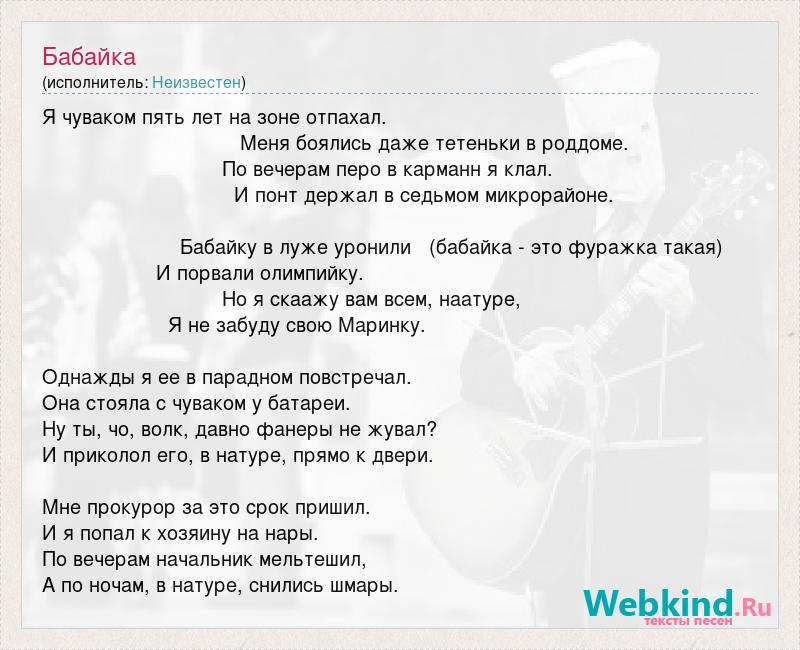 Бабайка
(исполнитель: Неизвестен)

Я чуваком пять лет на зоне отпахал.
Меня боялись даже тетеньки в роддоме.
По вечерам перо в карманн я клал.
И понт держал в седьмом микрорайоне.

Бабайку в луже уронили (бабайка - это фуражка такая)
И порвали олимпийку.
Но я скаажу вам всем, наатуре,
Я не забуду свою Маринку.

Однажды я ее в парадном повстречал.
Она стояла с чуваком у батареи.
Ну ты, чо, волк, давно фанеры не жувал?
И приколол его, в натуре, прямо к двери.

Мне прокурор за это срок пришил.
И я попал к хозяину на нары.
По вечерам начальник мельтешил,
А по ночам, в натуре, снились шмары.

Webkind.Ru
тексты песен